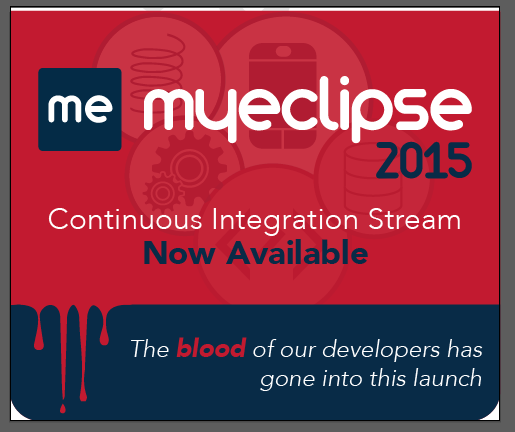 me myeclipse 2015

Continuous Integration Stream
Now Available

The blood of our developers has gone into this launch